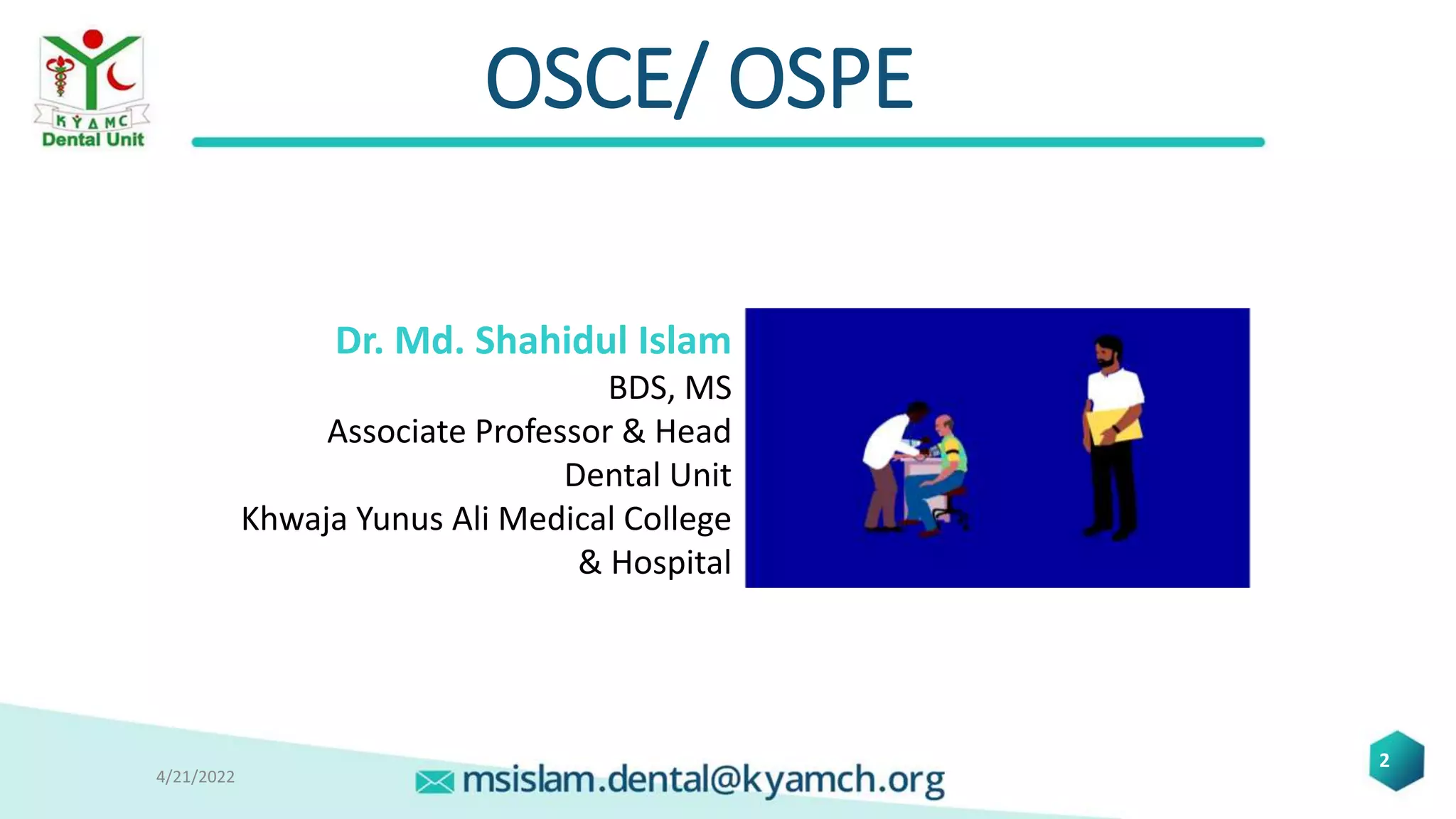 KYAMC
Dental Unit

OSCE/ OSPE

Dr. Md. Shahidul Islam
BDS, MS
Associate Professor & Head
Dental Unit
Khwaja Yunus Ali Medical College & Hospital

4/21/2022

msislam.dental@kyamch.org

2